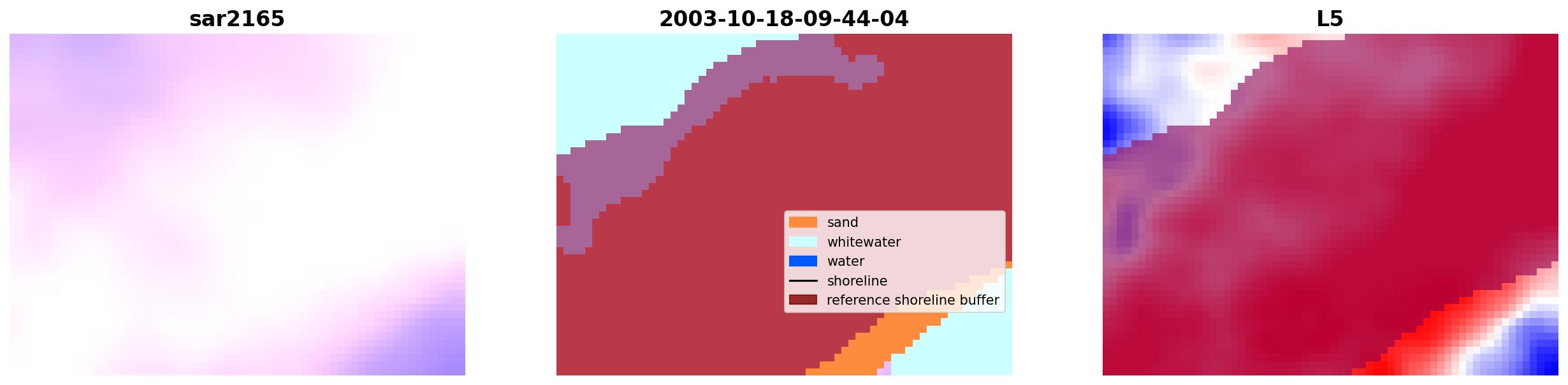 sar2165

2003-10-18-09-44-04

sand
whitewater
water
shoreline
reference shoreline buffer

L5